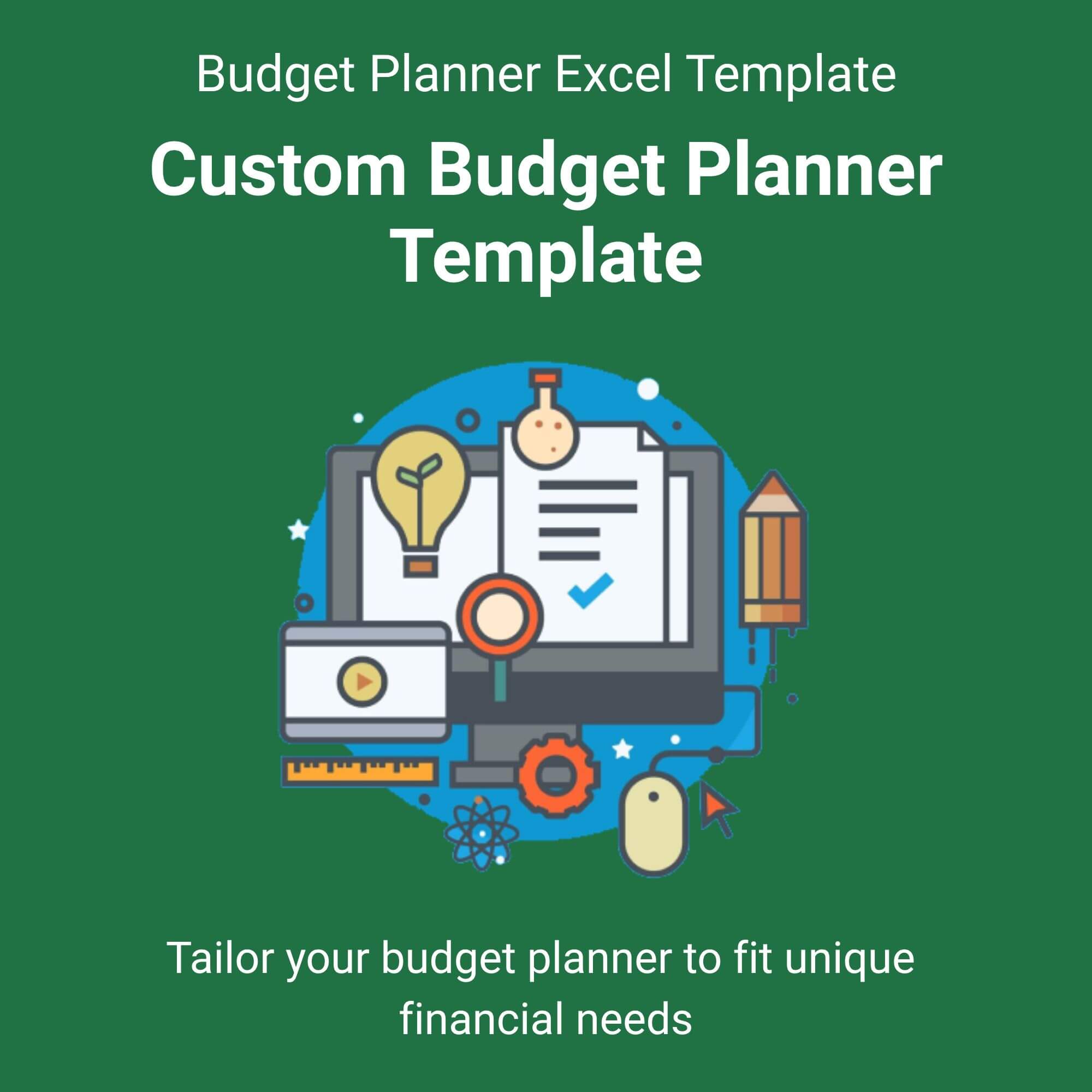 Budget Planner Excel Template

Custom Budget Planner Template

Tailor your budget planner to fit unique financial needs